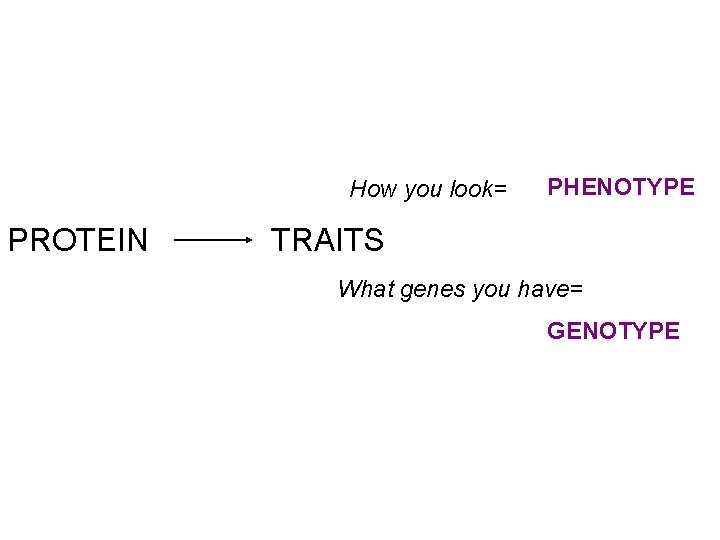 How you look= PHENOTYPE

PROTEIN → TRAITS

What genes you have=

GENOTYPE